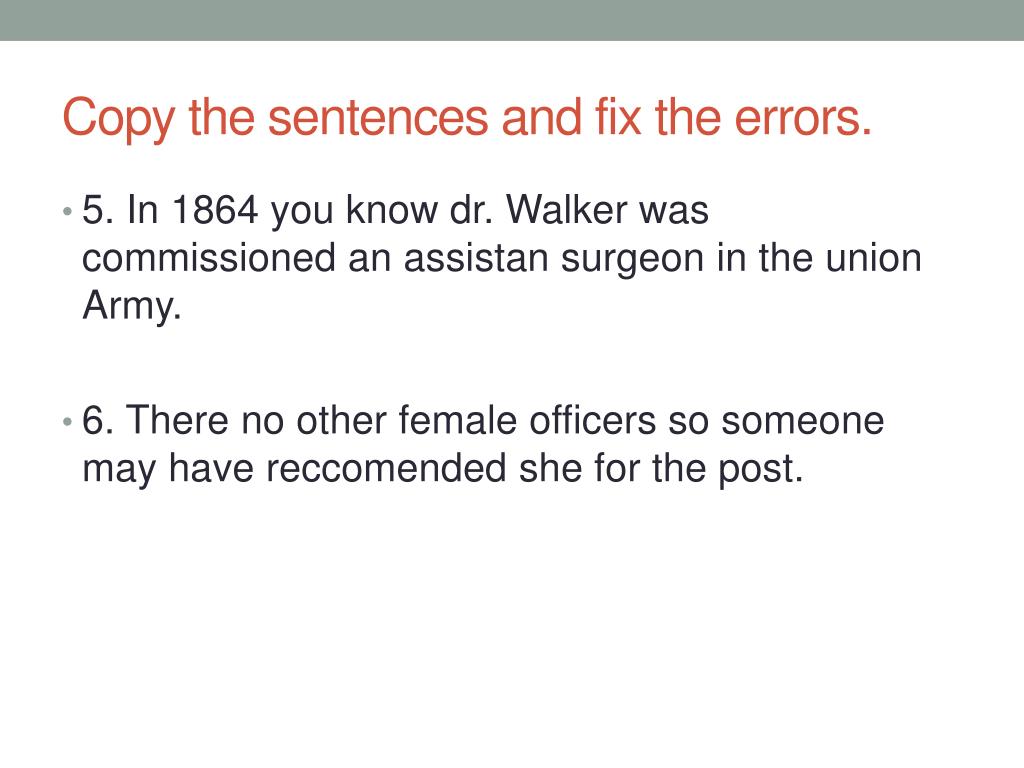 Copy the sentences and fix the errors.

• 5. In 1864 you know dr. Walker was commissioned an assistan surgeon in the union Army.

• 6. There no other female officers so someone may have reccomended she for the post.